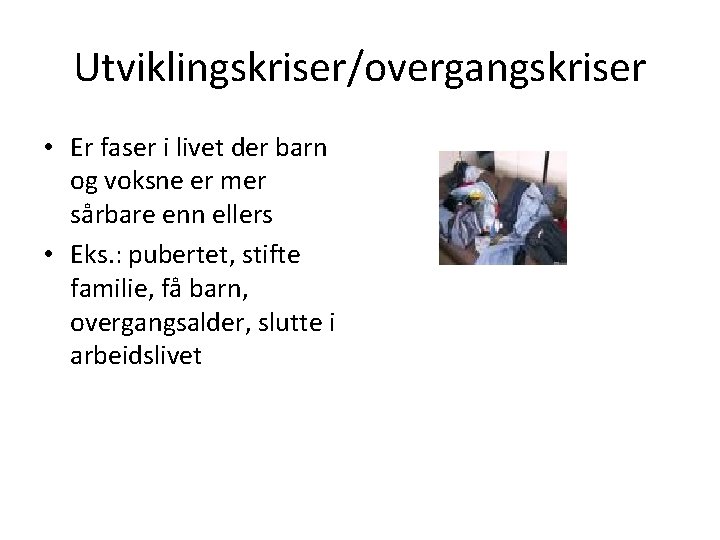 Utviklingskriser/overgangskriser

• Er faser i livet der barn og voksne er mer sårbare enn ellers
• Eks.: pubertet, stifte familie, få barn, overgangsalder, slutte i arbeidslivet